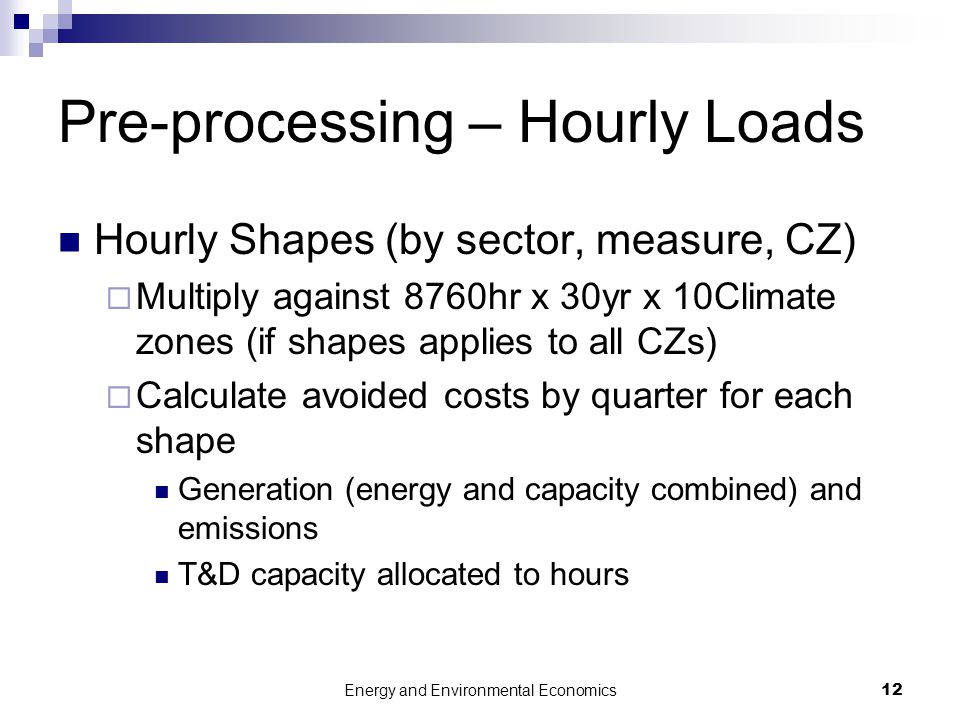 Pre-processing – Hourly Loads

Hourly Shapes (by sector, measure, CZ)

Multiply against 8760hr x 30yr x 10Climate zones (if shapes applies to all CZs)

Calculate avoided costs by quarter for each shape

Generation (energy and capacity combined) and emissions

T&D capacity allocated to hours

Energy and Environmental Economics

12